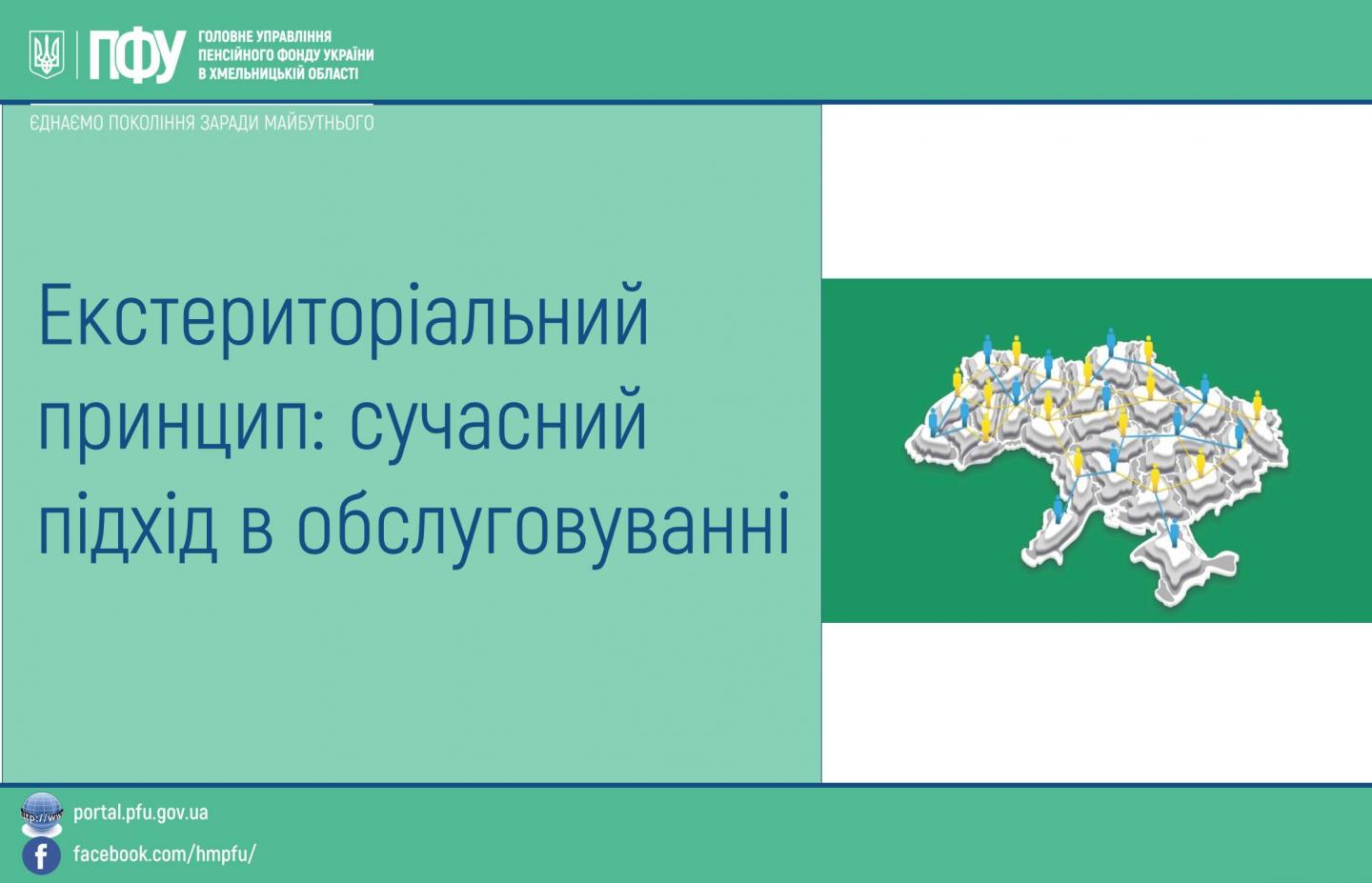 ПФУ ГОЛОВНЕ УПРАВЛІННЯ ПЕНСІЙНОГО ФОНДУ УКРАЇНИ В ХМЕЛЬНИЦЬКІЙ ОБЛАСТІ

ЄДНАЄМО ПОКОЛІННЯ ЗАРАДИ МАЙБУТНЬОГО

Екстериторіальний принцип: сучасний підхід в обслуговуванні

http://ww

portal.pfu.gov.ua

facebook.com/hmpfu/